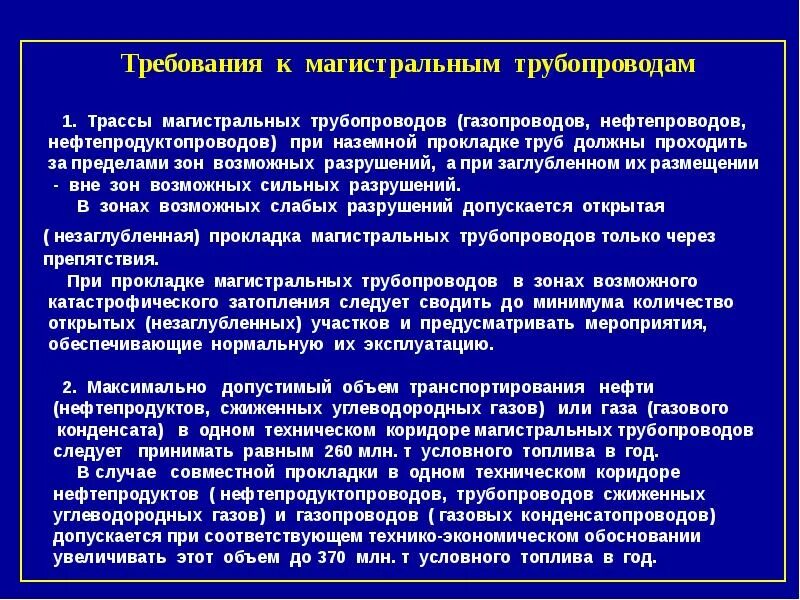 Требования к магистральным трубопроводам

1. Трассы магистральных трубопроводов (газопроводов, нефтепроводов, нефтепродуктопроводов) при наземной прокладке труб должны проходить за пределами зон возможных разрушений, а при заглубленном их размещении - вне зон возможных сильных разрушений.

В зонах возможных слабых разрушений допускается открытая ( незаглубленная) прокладка магистральных трубопроводов только через препятствия.

При прокладке магистральных трубопроводов в зонах возможного катастрофического затопления следует сводить до минимума количество открытых (незаглубленных) участков и предусматривать мероприятия, обеспечивающие нормальную их эксплуатацию.

2. Максимально допустимый объем транспортирования нефти (нефтепродуктов, сжиженных углеводородных газов) или газа (газового конденсата) в одном техническом коридоре магистральных трубопроводов следует принимать равным 260 млн. т условного топлива в год.

В случае совместной прокладки в одном техническом коридоре нефтепродуктов ( нефтепродуктопроводов, трубопроводов сжиженных углеводородных газов) и газопроводов ( газовых конденсатопроводов) допускается при соответствующем технико-экономическом обосновании увеличивать этот объем до 370 млн. т условного топлива в год.